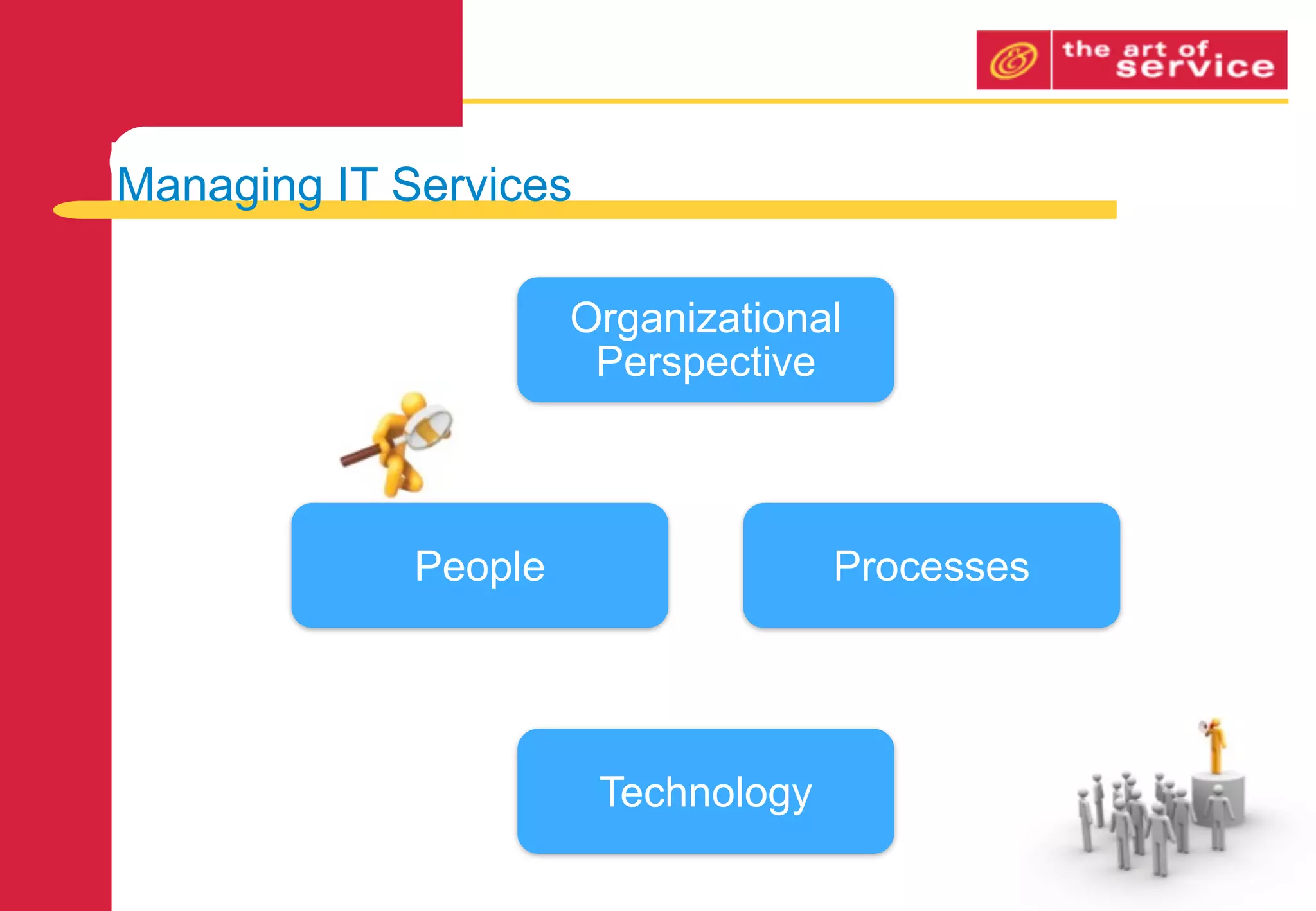 the art of service

Managing IT Services

Organizational Perspective

People

Processes

Technology